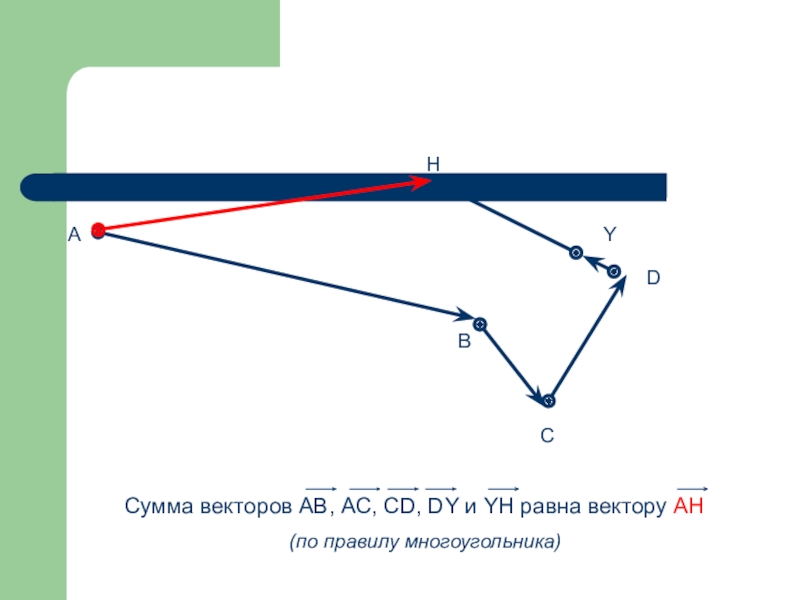 H

A

Y

D

B

C

Сумма векторов $\overrightarrow{AB}$, $\overrightarrow{AC}$, $\overrightarrow{CD}$, $\overrightarrow{DY}$ и $\overrightarrow{YH}$ равна вектору $\overrightarrow{AH}$

(по правилу многоугольника)